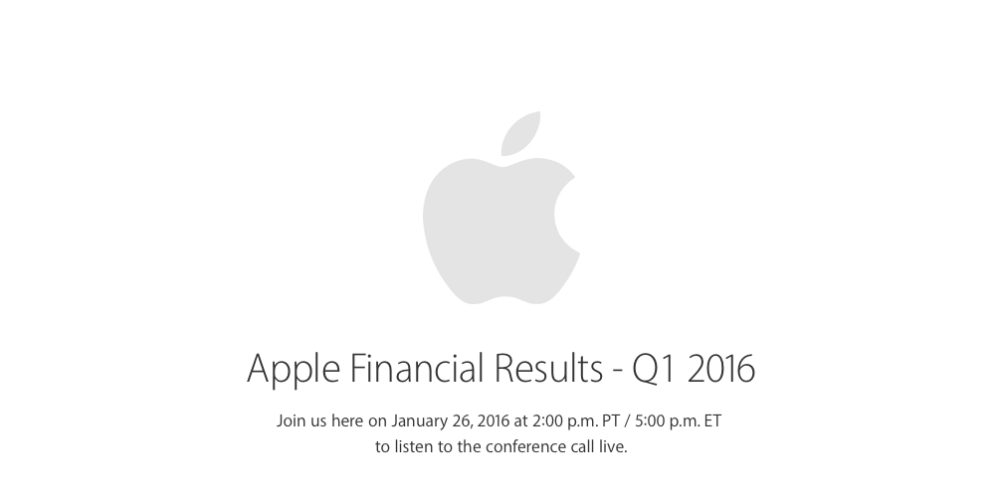 Apple Financial Results - Q1 2016

Join us here on January 26, 2016 at 2:00 p.m. PT / 5:00 p.m. ET to listen to the conference call live.